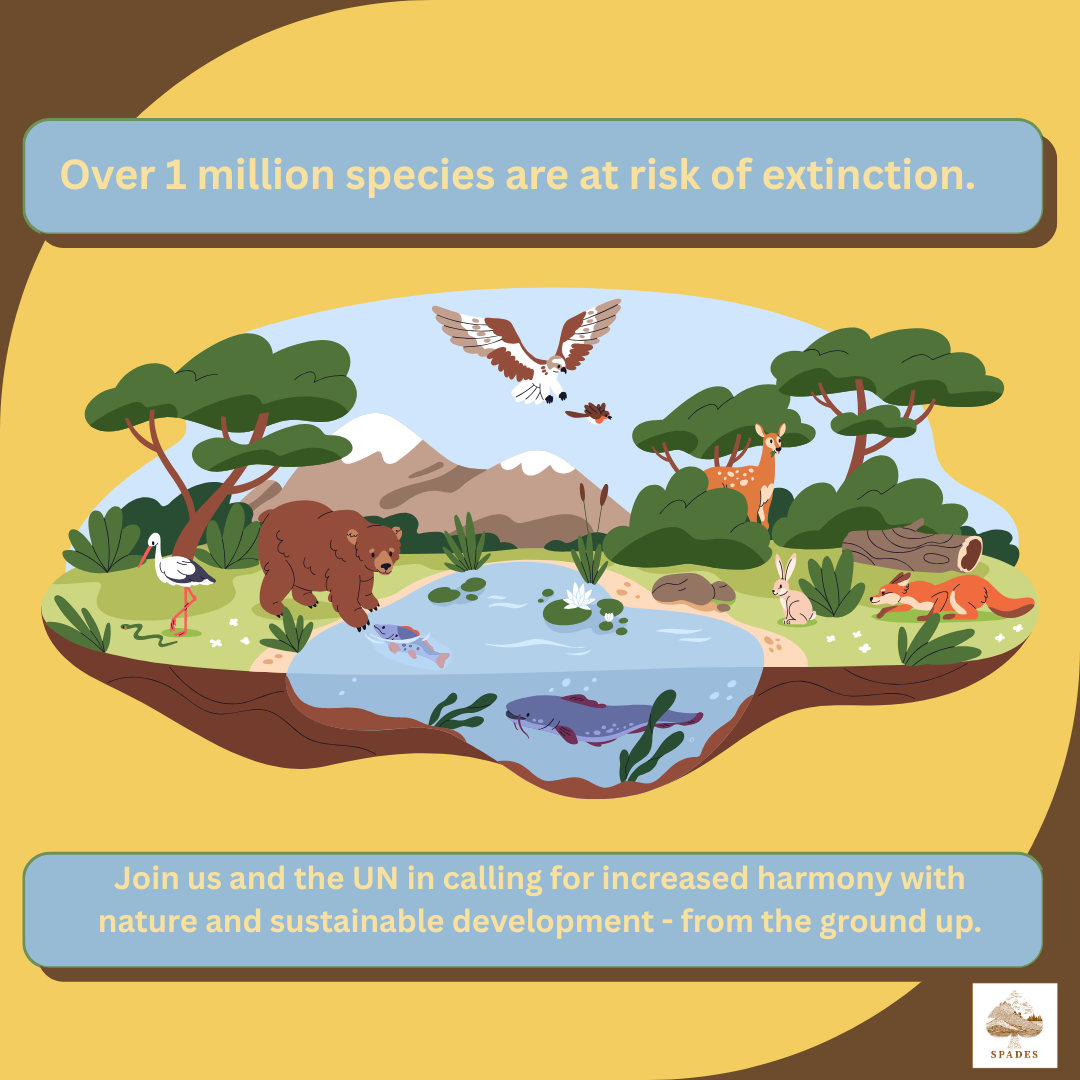 Over 1 million species are at risk of extinction.

Join us and the UN in calling for increased harmony with nature and sustainable development - from the ground up.

SPADES